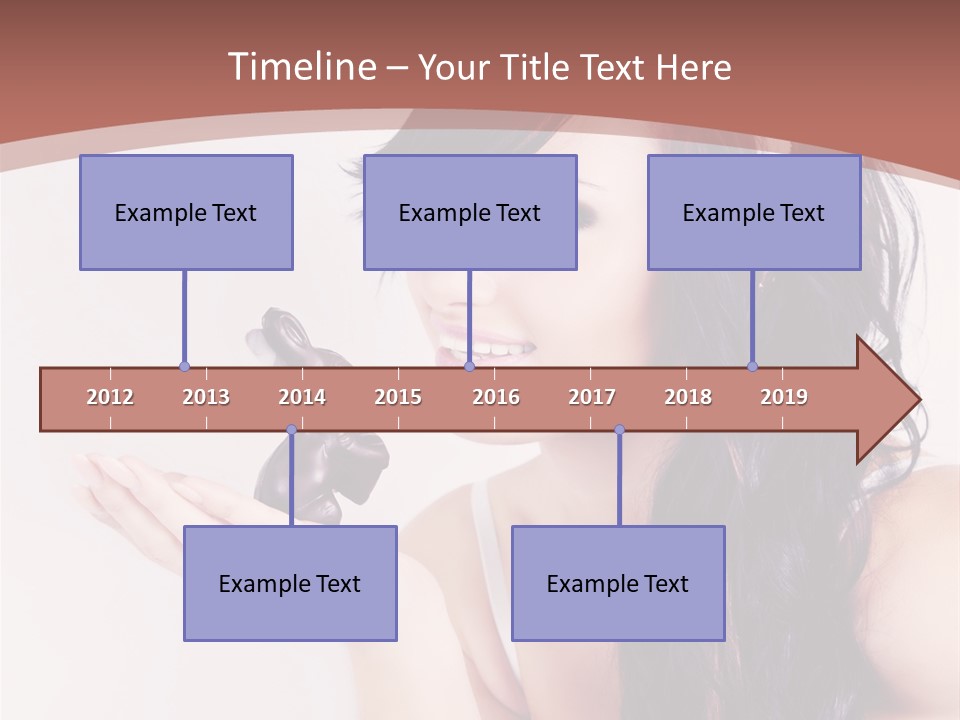 Timeline – Your Title Text Here

Example Text

Example Text

Example Text

2012 2013 2014 2015 2016 2017 2018 2019

Example Text

Example Text